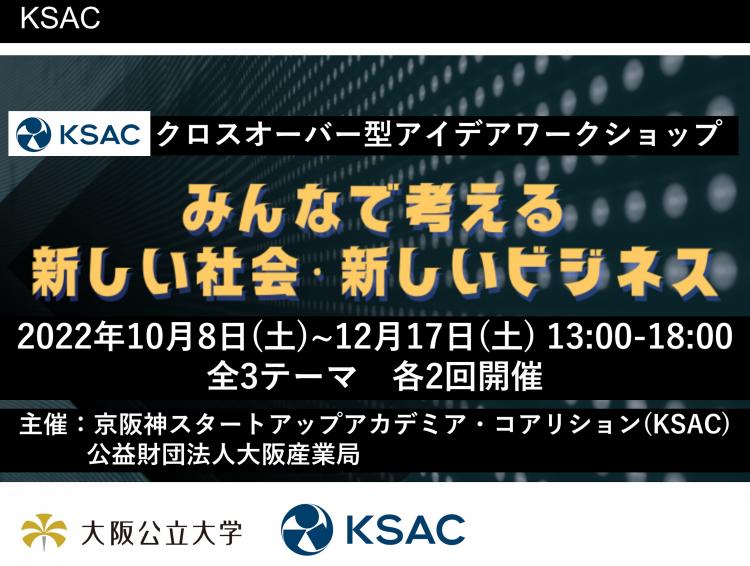 KSAC

KSAC クロスオーバー型アイデアワークショップ

みんなで考える
新しい社会・新しいビジネス

2022年10月8日(土)~12月17日(土) 13:00-18:00
全3テーマ　各2回開催

主催：京阪神スタートアップアカデミア・コアリション(KSAC)
公益財団法人大阪産業局

大阪公立大学　KSAC